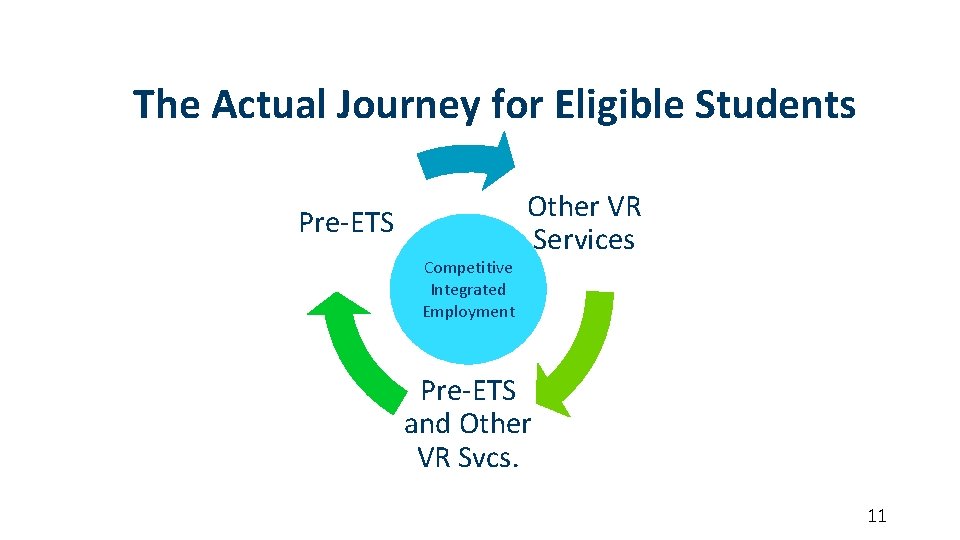 The Actual Journey for Eligible Students

Pre-ETS

Other VR Services

Competitive Integrated Employment

Pre-ETS and Other VR Svcs.

11